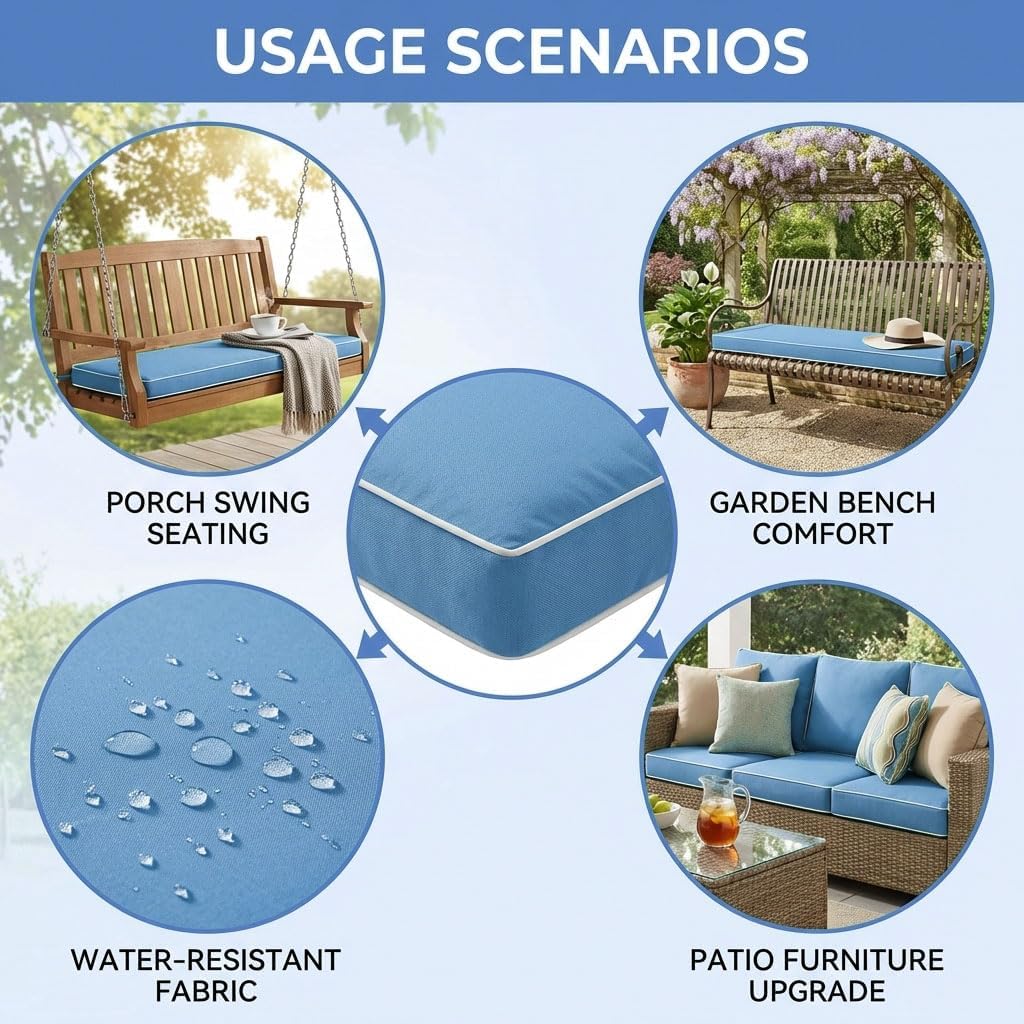 USAGE SCENARIOS

PORCH SWING SEATING

GARDEN BENCH COMFORT

WATER-RESISTANT FABRIC

PATIO FURNITURE UPGRADE